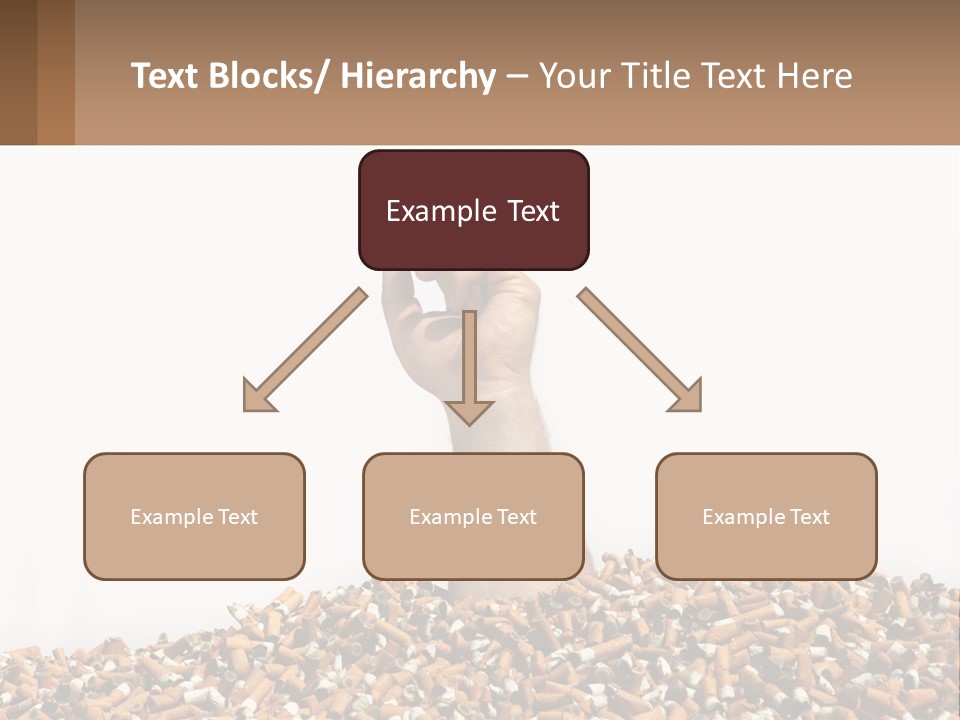 Text Blocks/ Hierarchy – Your Title Text Here

Example Text

Example Text

Example Text

Example Text